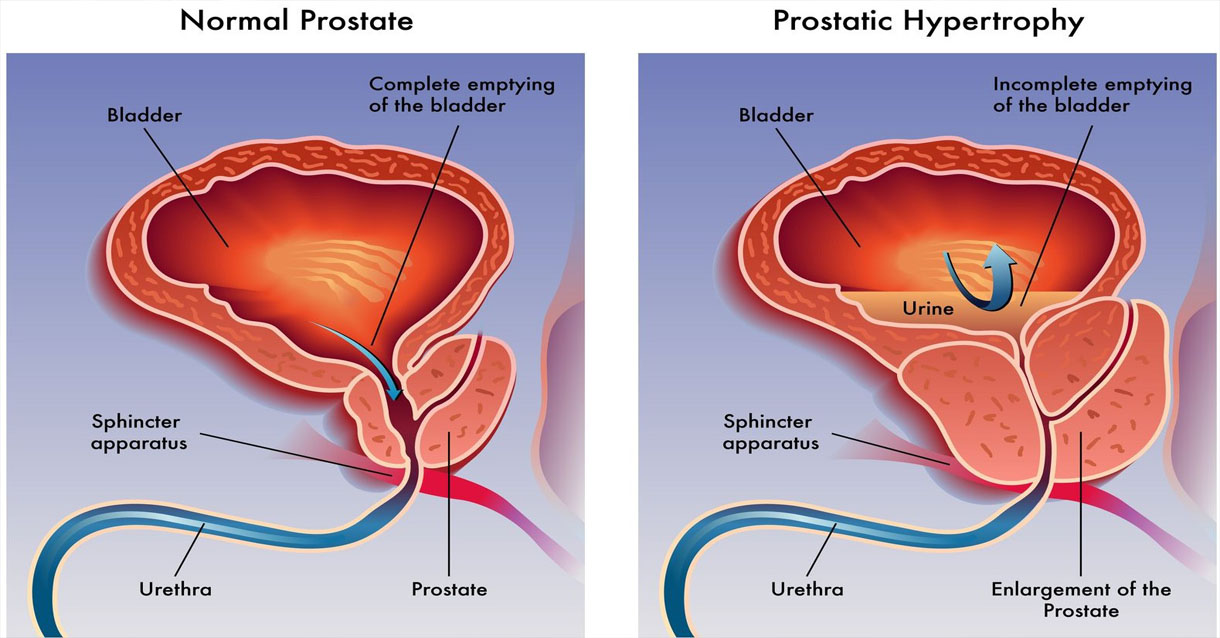 Normal Prostate

Bladder

Complete emptying of the bladder

Sphincter apparatus

Urethra

Prostate

Prostatic Hypertrophy

Bladder

Incomplete emptying of the bladder

Urine

Sphincter apparatus

Urethra

Enlargement of the Prostate